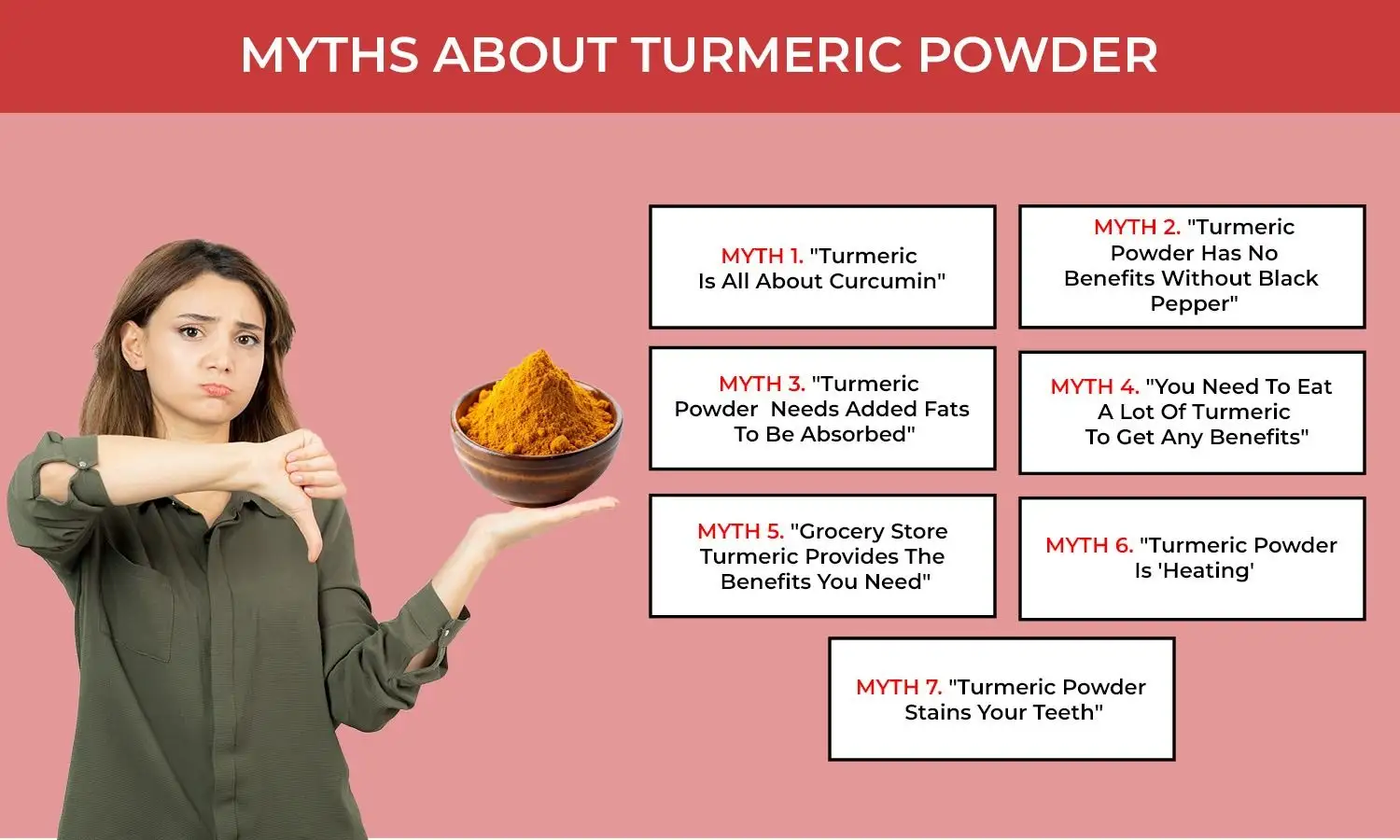 MYTHS ABOUT TURMERIC POWDER

MYTH 1. "Turmeric Is All About Curcumin"

MYTH 2. "Turmeric Powder Has No Benefits Without Black Pepper"

MYTH 3. "Turmeric Powder Needs Added Fats To Be Absorbed"

MYTH 4. "You Need To Eat A Lot Of Turmeric To Get Any Benefits"

MYTH 5. "Grocery Store Turmeric Provides The Benefits You Need"

MYTH 6. "Turmeric Powder Is 'Heating'

MYTH 7. "Turmeric Powder Stains Your Teeth"